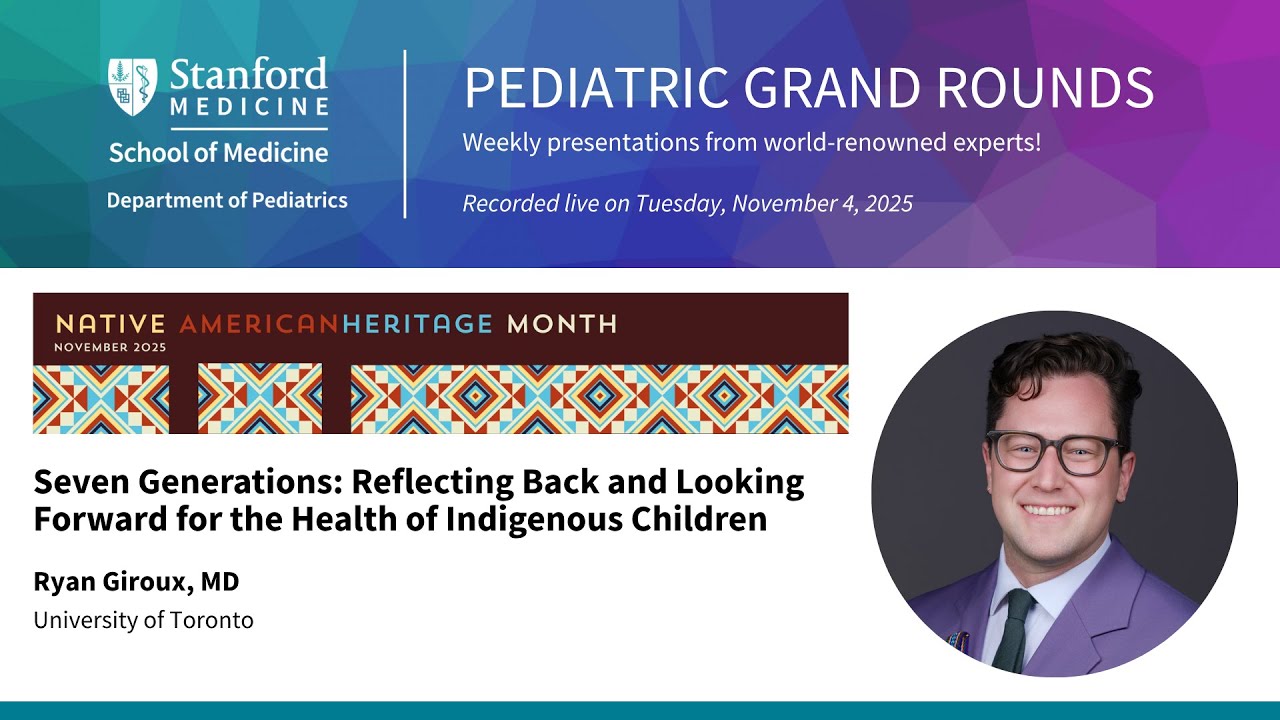 Stanford MEDICINE
School of Medicine
Department of Pediatrics

PEDIATRIC GRAND ROUNDS
Weekly presentations from world-renowned experts!
Recorded live on Tuesday, November 4, 2025

NATIVE AMERICAN HERITAGE MONTH
NOVEMBER 2025

Seven Generations: Reflecting Back and Looking Forward for the Health of Indigenous Children

Ryan Giroux, MD
University of Toronto